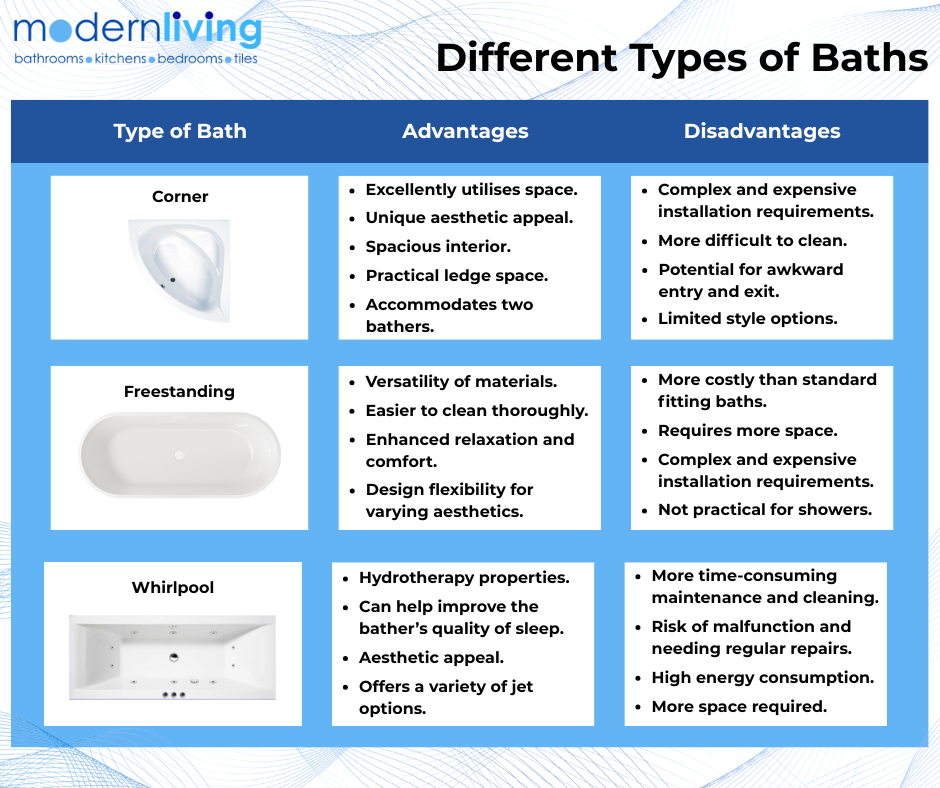 modernliving
bathrooms • kitchens • bedrooms • tiles

Different Types of Baths

| Type of Bath | Advantages | Disadvantages |
|---|---|---|
| Corner | • Excellently utilises space. • Unique aesthetic appeal. • Spacious interior. • Practical ledge space. • Accommodates two bathers. | • Complex and expensive installation requirements. • More difficult to clean. • Potential for awkward entry and exit. • Limited style options. |
| Freestanding | • Versatility of materials. • Easier to clean thoroughly. • Enhanced relaxation and comfort. • Design flexibility for varying aesthetics. | • More costly than standard fitting baths. • Requires more space. • Complex and expensive installation requirements. • Not practical for showers. |
| Whirlpool | • Hydrotherapy properties. • Can help improve the bather's quality of sleep. • Aesthetic appeal. • Offers a variety of jet options. | • More time-consuming maintenance and cleaning. • Risk of malfunction and needing regular repairs. • High energy consumption. • More space required. |